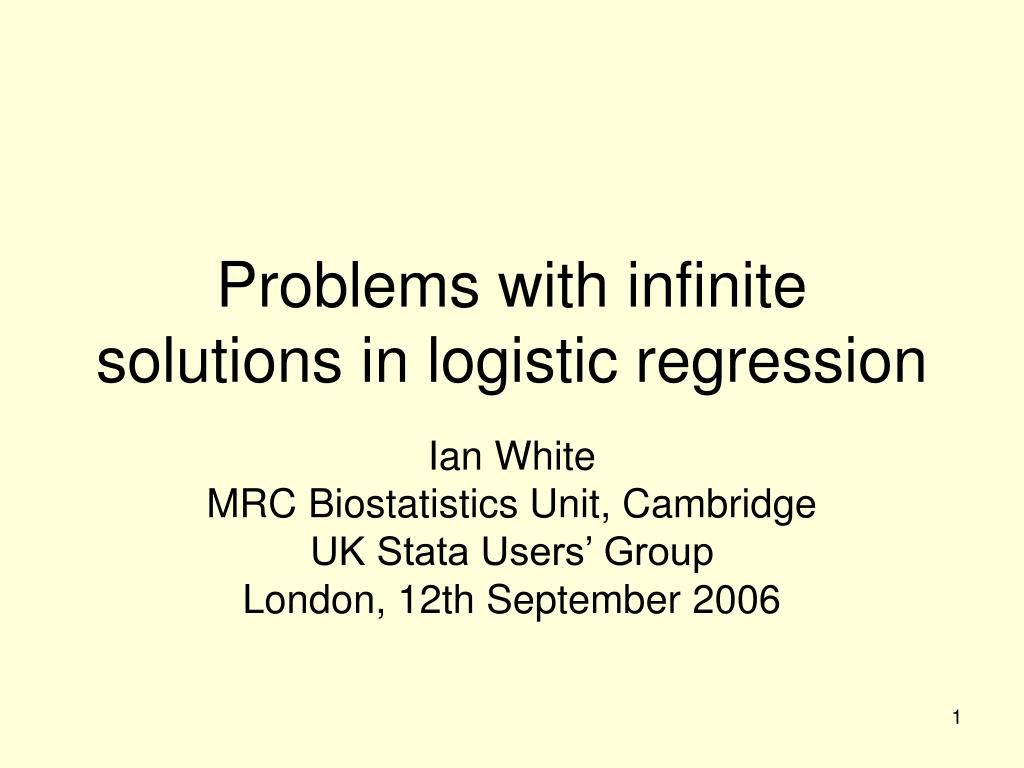 Problems with infinite solutions in logistic regression

Ian White
MRC Biostatistics Unit, Cambridge
UK Stata Users’ Group
London, 12th September 2006

1